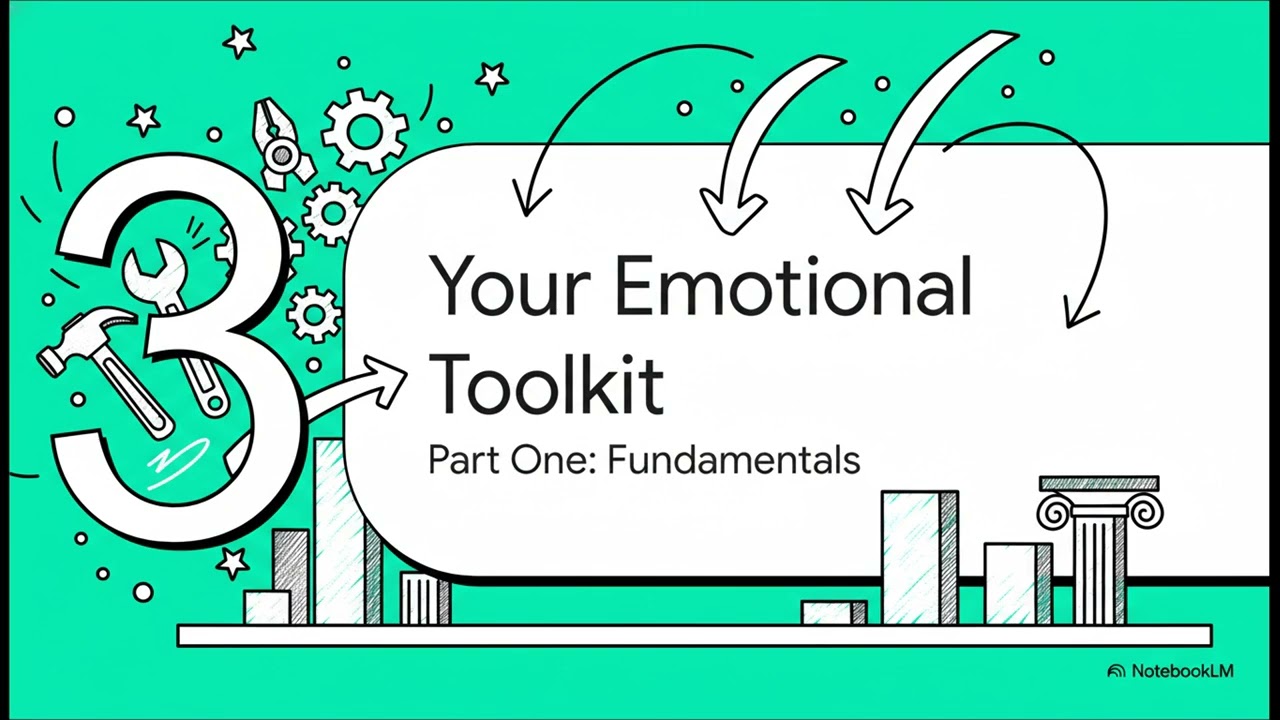 3

Your Emotional Toolkit

Part One: Fundamentals

NotebookLM